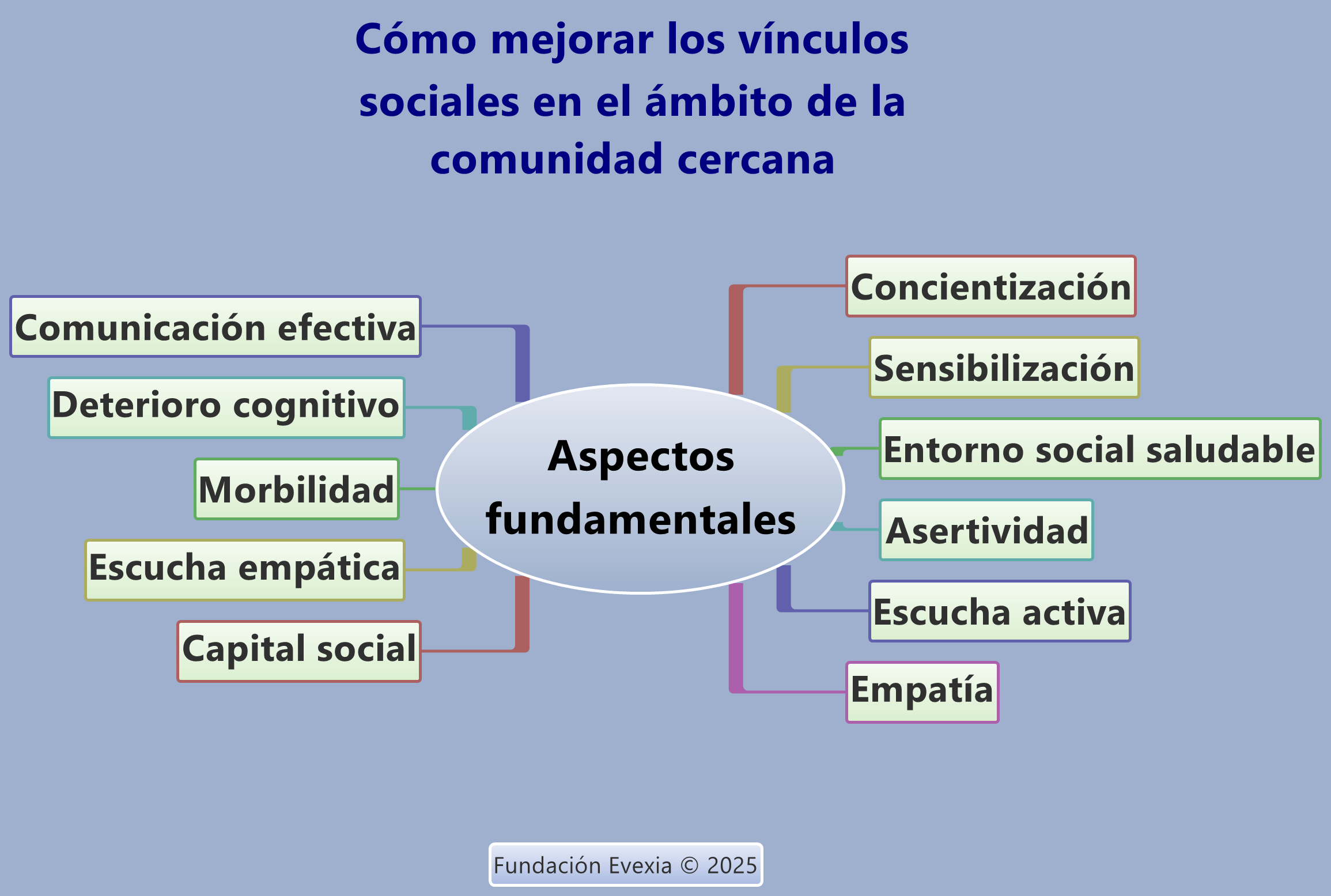 Cómo mejorar los vínculos sociales en el ámbito de la comunidad cercana

Aspectos fundamentales

Comunicación efectiva

Deterioro cognitivo

Morbilidad

Escucha empática

Capital social

Concientización

Sensibilización

Entorno social saludable

Asertividad

Escucha activa

Empatía

Fundación Evexia © 2025